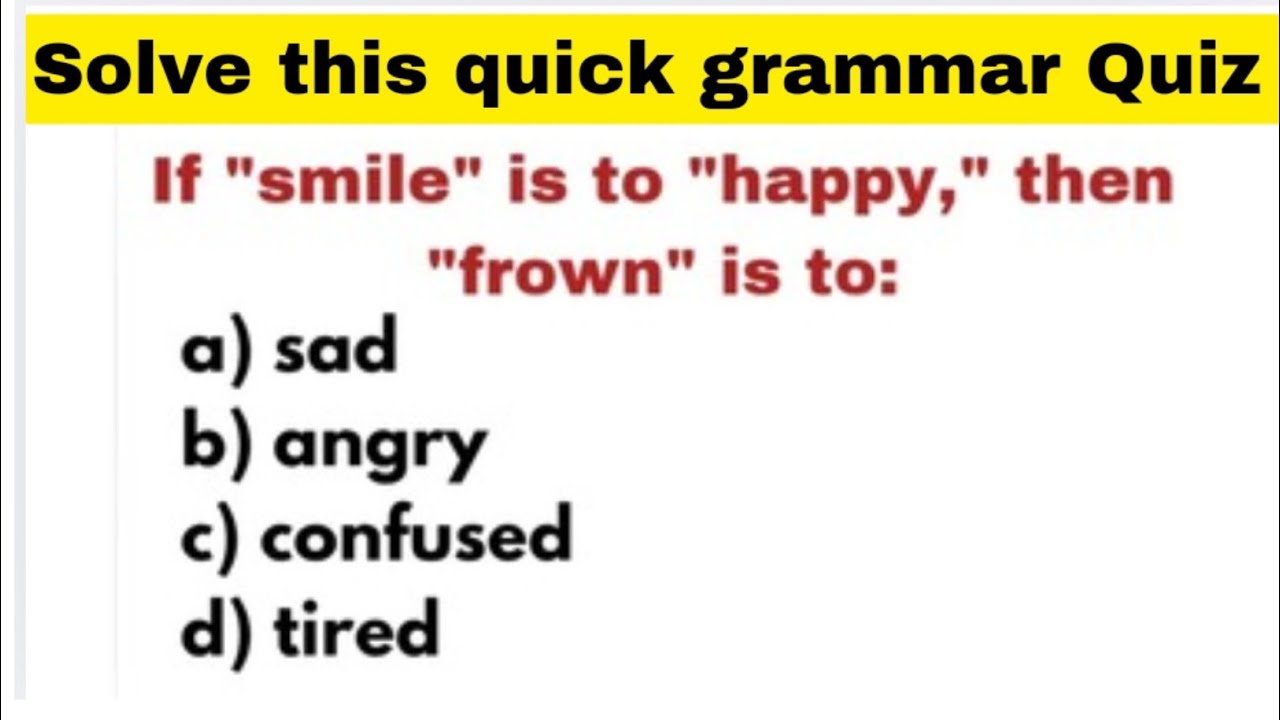 Solve this quick grammar Quiz

If "smile" is to "happy," then "frown" is to:

a) sad
b) angry
c) confused
d) tired